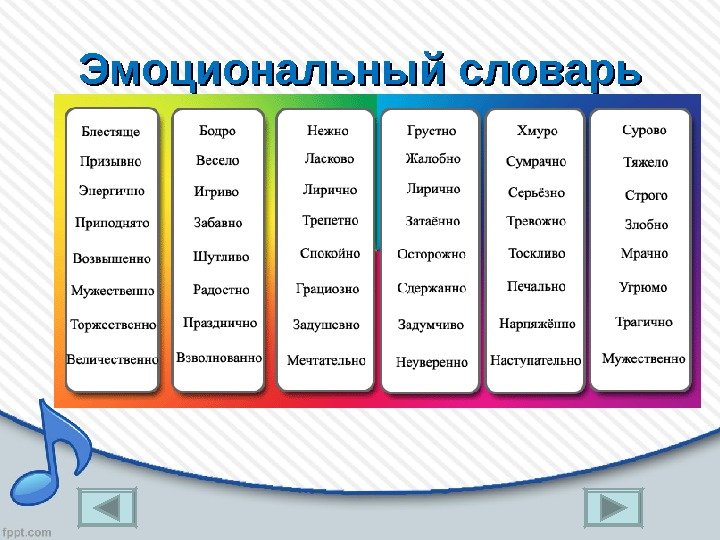 Эмоциональный словарь

Блестяще
Призывно
Энергично
Приподнято
Возвышенно
Мужественно
Торжественно
Величественно

Бодро
Весело
Игриво
Забавно
Шутливо
Радостно
Празднично
Взволнованно

Нежно
Ласково
Лирично
Трепетно
Спокойно
Грациозно
Задушевно
Мечтательно

Грустно
Жалобно
Лирично
Затаённо
Осторожно
Сдержанно
Задумчиво
Неуверенно

Хмуро
Сумрачно
Серьёзно
Тревожно
Тоскливо
Печально
Напряжённо
Наступательно

Сурово
Тяжело
Строго
Злобно
Мрачно
Угрюмо
Трагично
Мужественно

fppt.com